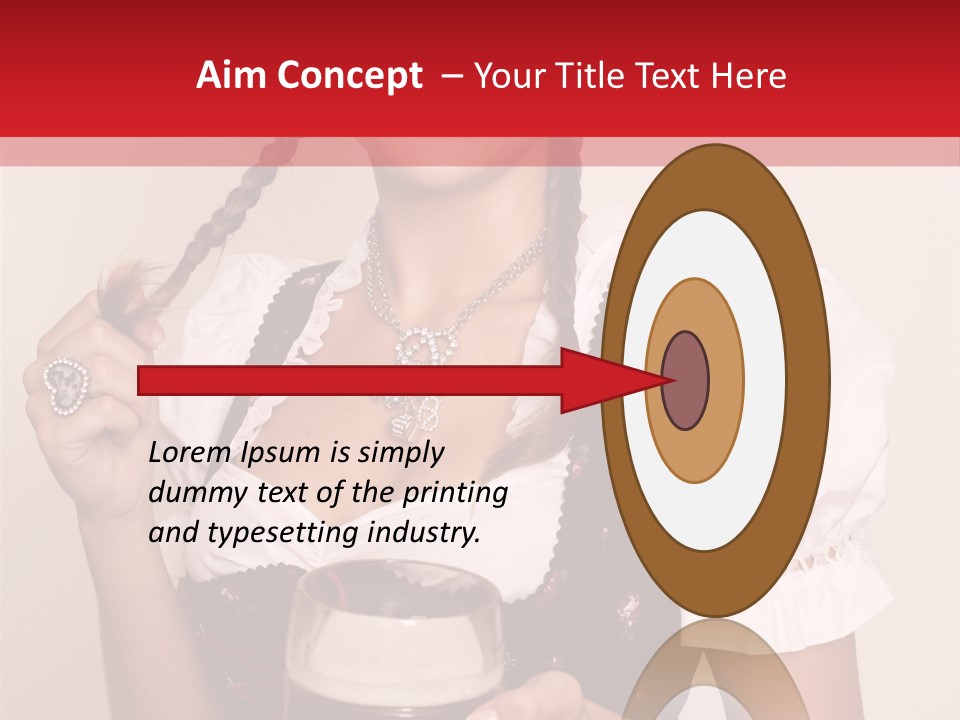 Aim Concept – Your Title Text Here

Lorem Ipsum is simply dummy text of the printing and typesetting industry.